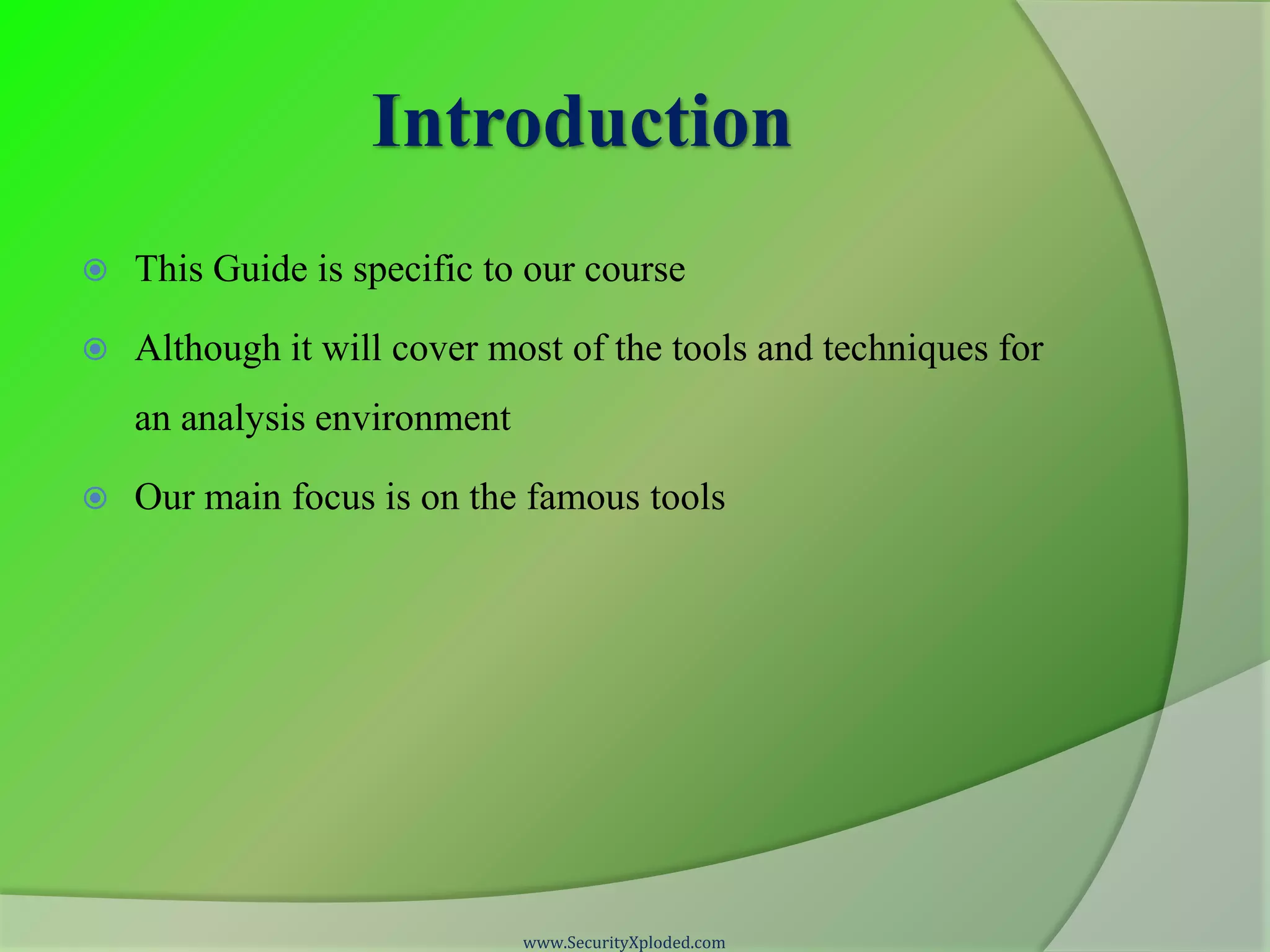 Introduction

This Guide is specific to our course

Although it will cover most of the tools and techniques for an analysis environment

Our main focus is on the famous tools

www.SecurityXploded.com